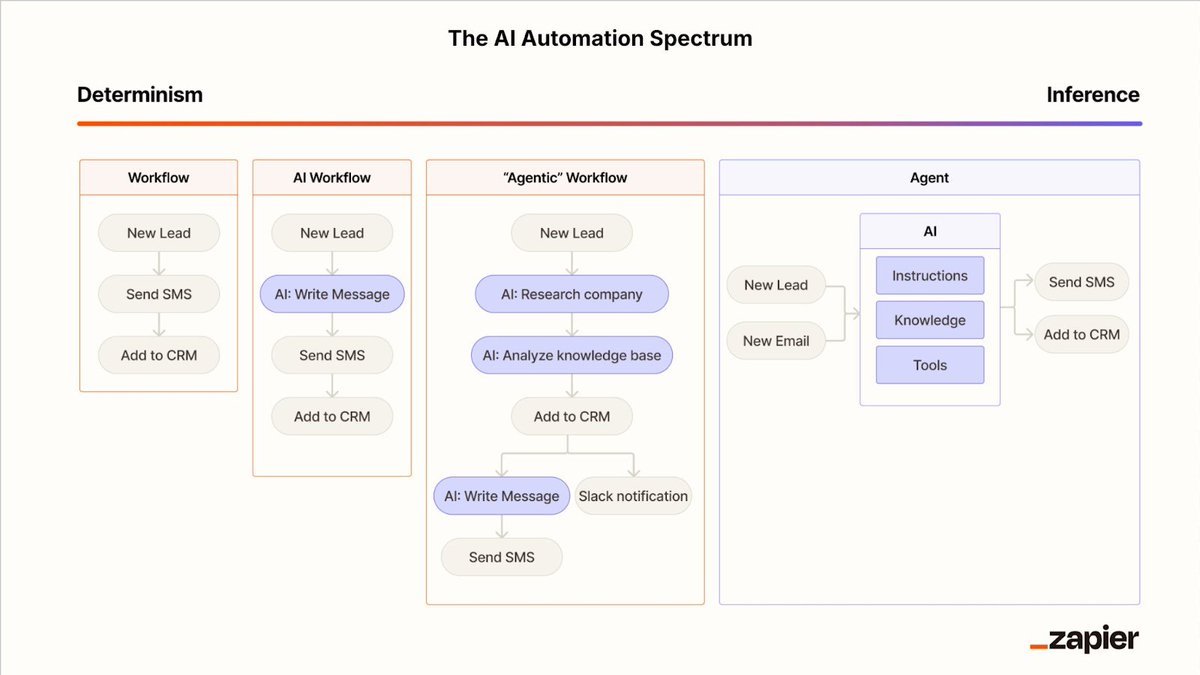 The AI Automation Spectrum

Determinism

Inference

Workflow

New Lead

Send SMS

Add to CRM

AI Workflow

New Lead

AI: Write Message

Send SMS

Add to CRM

"Agentic" Workflow

New Lead

AI: Research company

AI: Analyze knowledge base

Add to CRM

AI: Write Message

Slack notification

Send SMS

Agent

New Lead

New Email

AI

Instructions

Knowledge

Tools

Send SMS

Add to CRM

_zapier